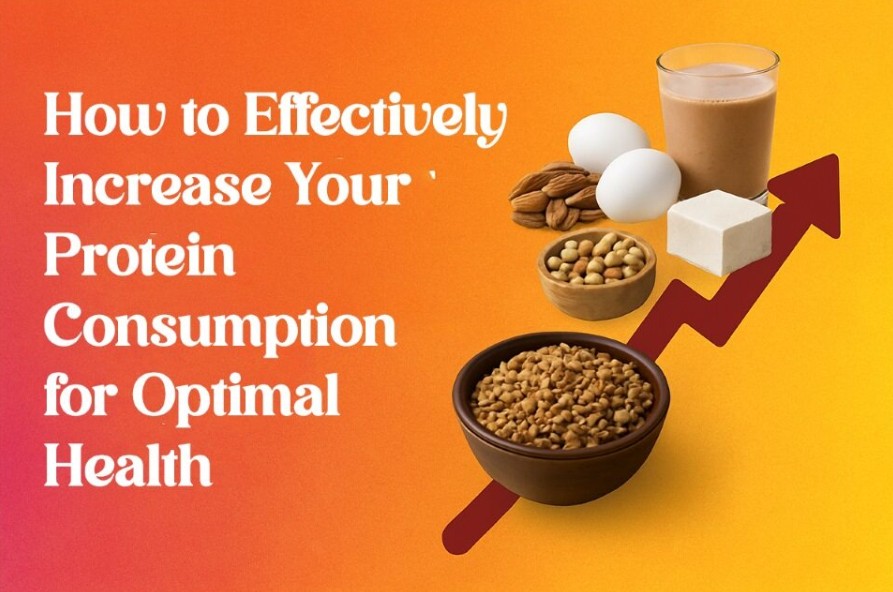 How to Effectively Increase Your Protein Consumption for Optimal Health